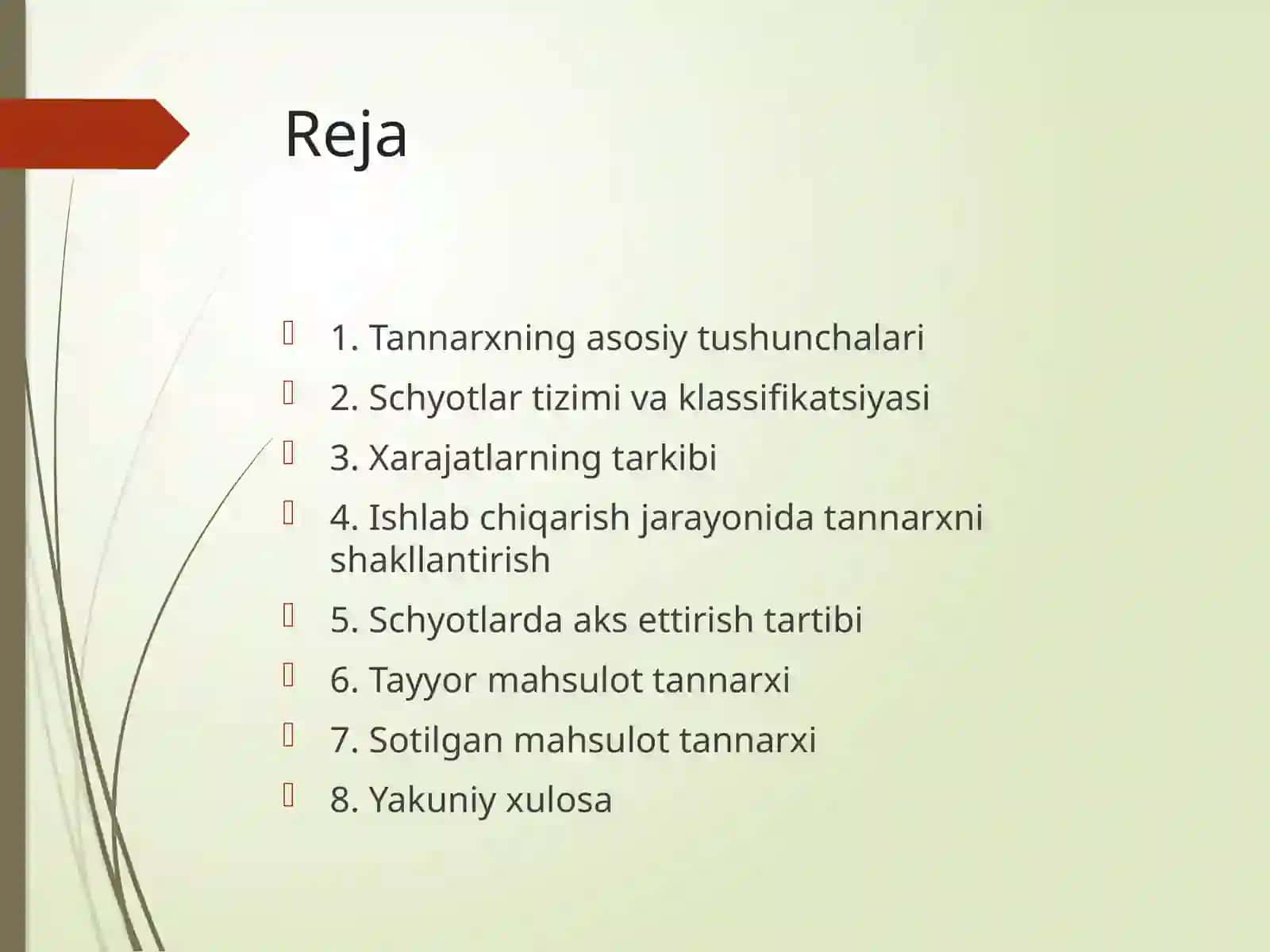 Reja

1. Tannarxning asosiy tushunchalari

2. Schyotlar tizimi va klassifikatsiyasi

3. Xarajatlarning tarkibi

4. Ishlab chiqarish jarayonida tannarxni shakllantirish

5. Schyotlarda aks ettirish tartibi

6. Tayyor mahsulot tannarxi

7. Sotilgan mahsulot tannarxi

8. Yakuniy xulosa